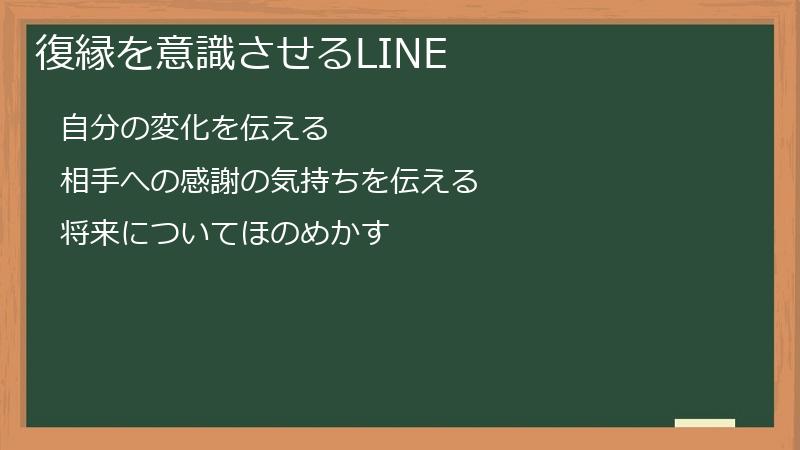 復縁を意識させるLINE

自分の変化を伝える

相手への感謝の気持ちを伝える

将来についてほのめかす